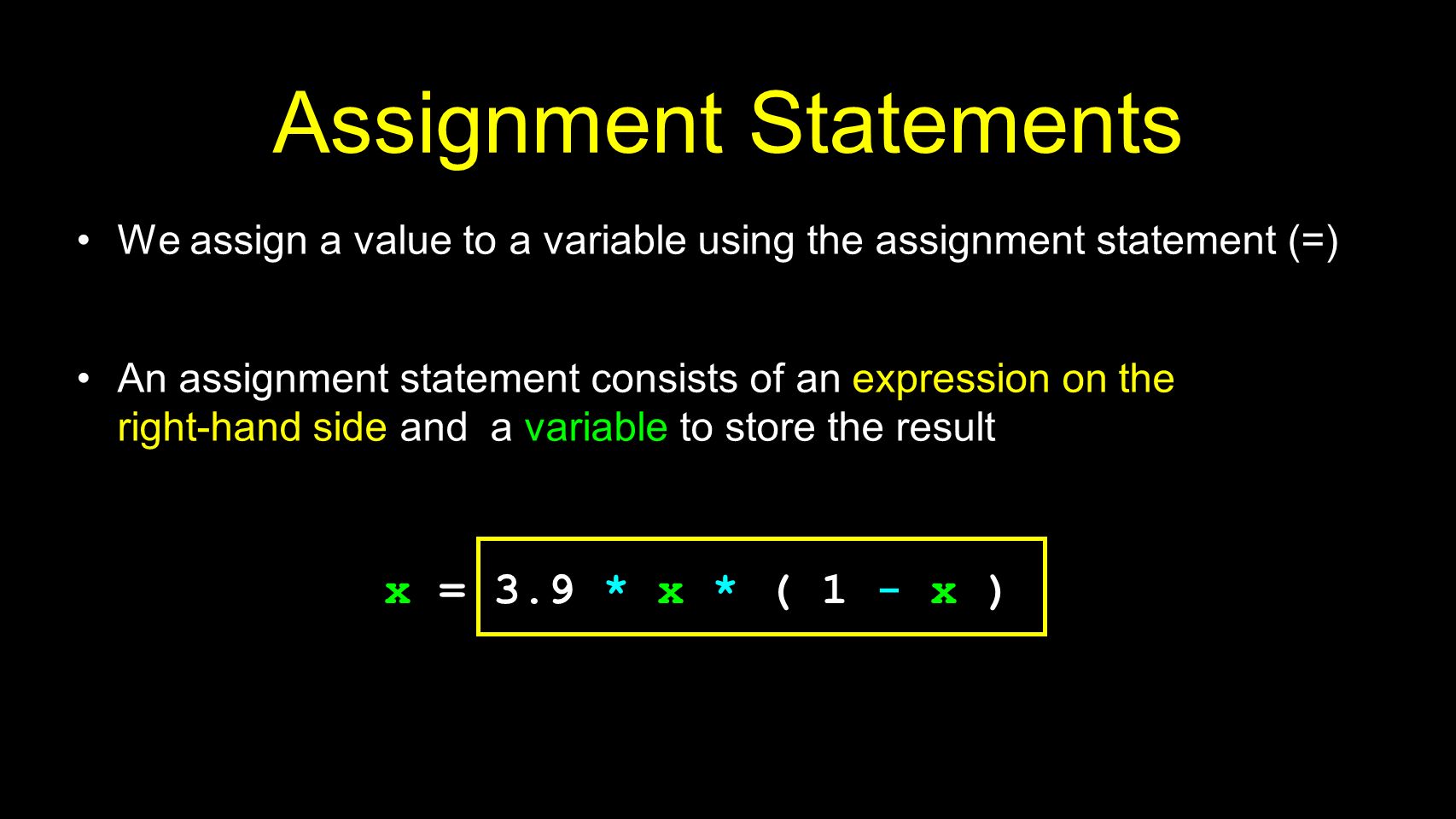 Assignment Statements

• We assign a value to a variable using the assignment statement (=)

• An assignment statement consists of an expression on the right-hand side and a variable to store the result

x = 3.9 * x * ( 1 - x )